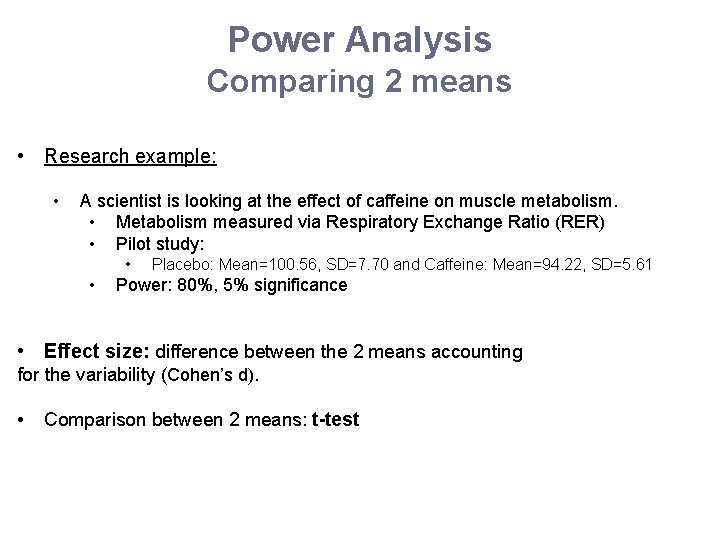 Power Analysis
Comparing 2 means

• Research example:

• A scientist is looking at the effect of caffeine on muscle metabolism.
• Metabolism measured via Respiratory Exchange Ratio (RER)
• Pilot study:
• Placebo: Mean=100.56, SD=7.70 and Caffeine: Mean=94.22, SD=5.61
• Power: 80%, 5% significance

• Effect size: difference between the 2 means accounting for the variability (Cohen's d).

• Comparison between 2 means: t-test